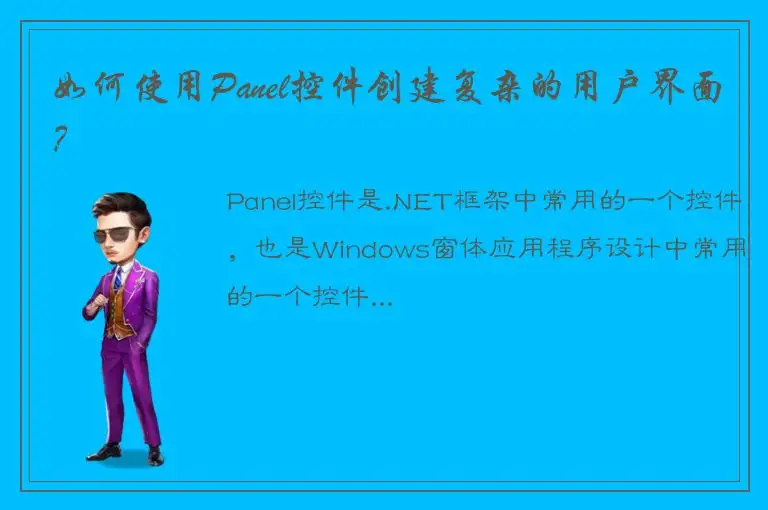 如何使用Panel控件创建复杂的用户界面?

Panel控件是.NET框架中常用的一个控件，也是Windows窗体应用程序设计中常用的一个控件...